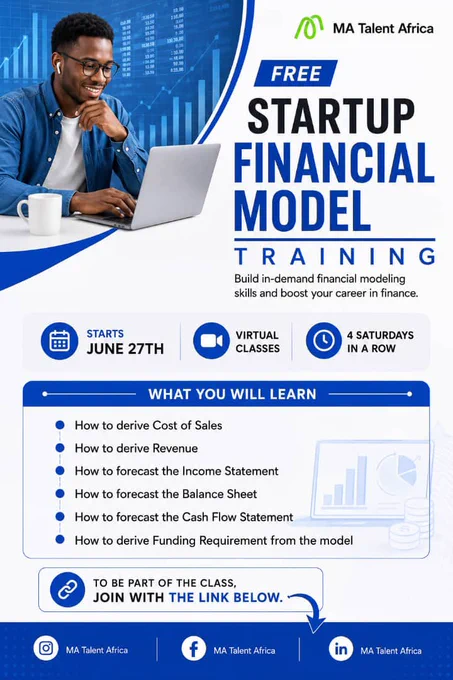 MA Talent Africa

FREE

STARTUP FINANCIAL MODEL

TRAINING

Build in-demand financial modeling skills and boost your career in finance.

STARTS JUNE 27TH

VIRTUAL CLASSES

4 SATURDAYS IN A ROW

WHAT YOU WILL LEARN

How to derive Cost of Sales
How to derive Revenue
How to forecast the Income Statement
How to forecast the Balance Sheet
How to forecast the Cash Flow Statement
How to derive Funding Requirement from the model

TO BE PART OF THE CLASS, JOIN WITH THE LINK BELOW.

MA Talent Africa
MA Talent Africa
MA Talent Africa